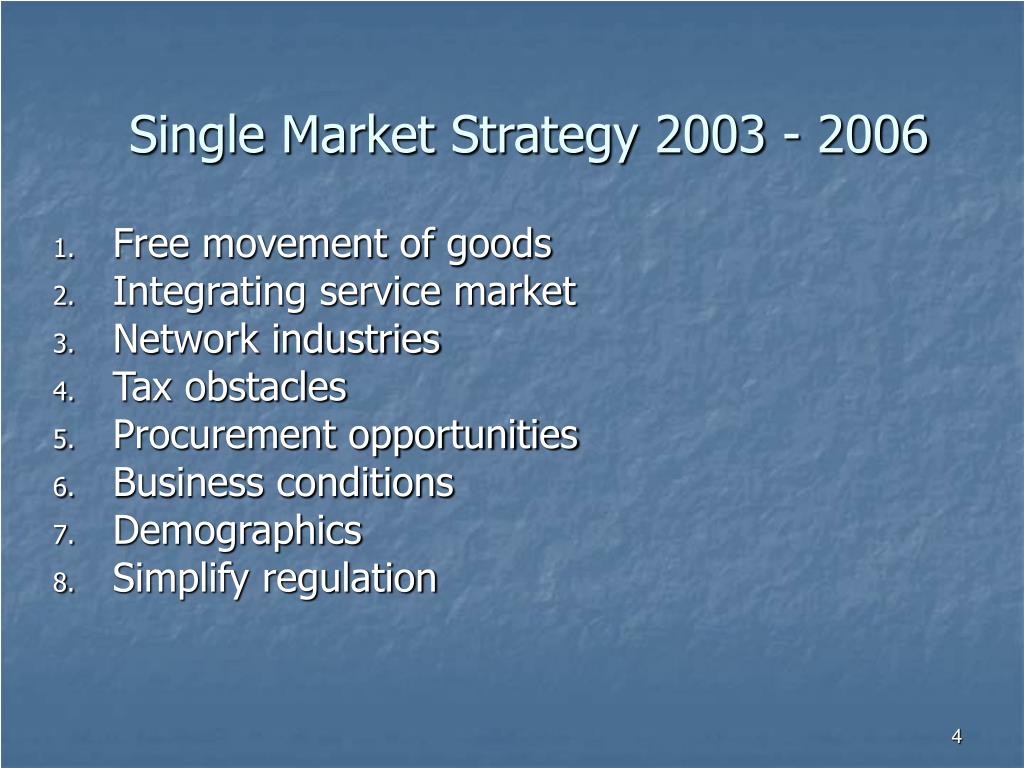 Single Market Strategy 2003 - 2006

1. Free movement of goods
2. Integrating service market
3. Network industries
4. Tax obstacles
5. Procurement opportunities
6. Business conditions
7. Demographics
8. Simplify regulation

4